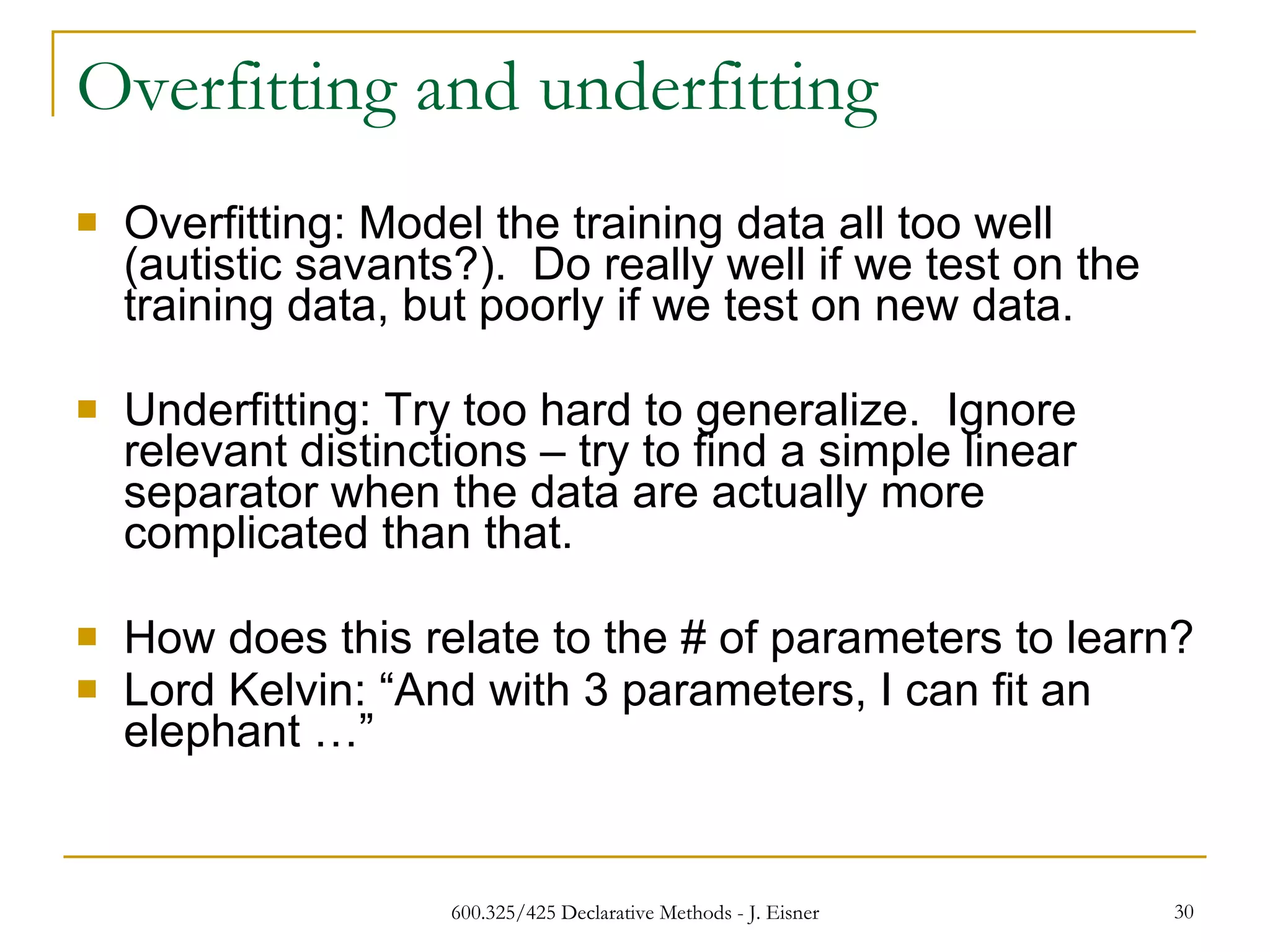 Overfitting and underfitting

Overfitting: Model the training data all too well (autistic savants?). Do really well if we test on the training data, but poorly if we test on new data.

Underfitting: Try too hard to generalize. Ignore relevant distinctions – try to find a simple linear separator when the data are actually more complicated than that.

How does this relate to the # of parameters to learn?

Lord Kelvin: “And with 3 parameters, I can fit an elephant …”

600.325/425 Declarative Methods - J. Eisner

30